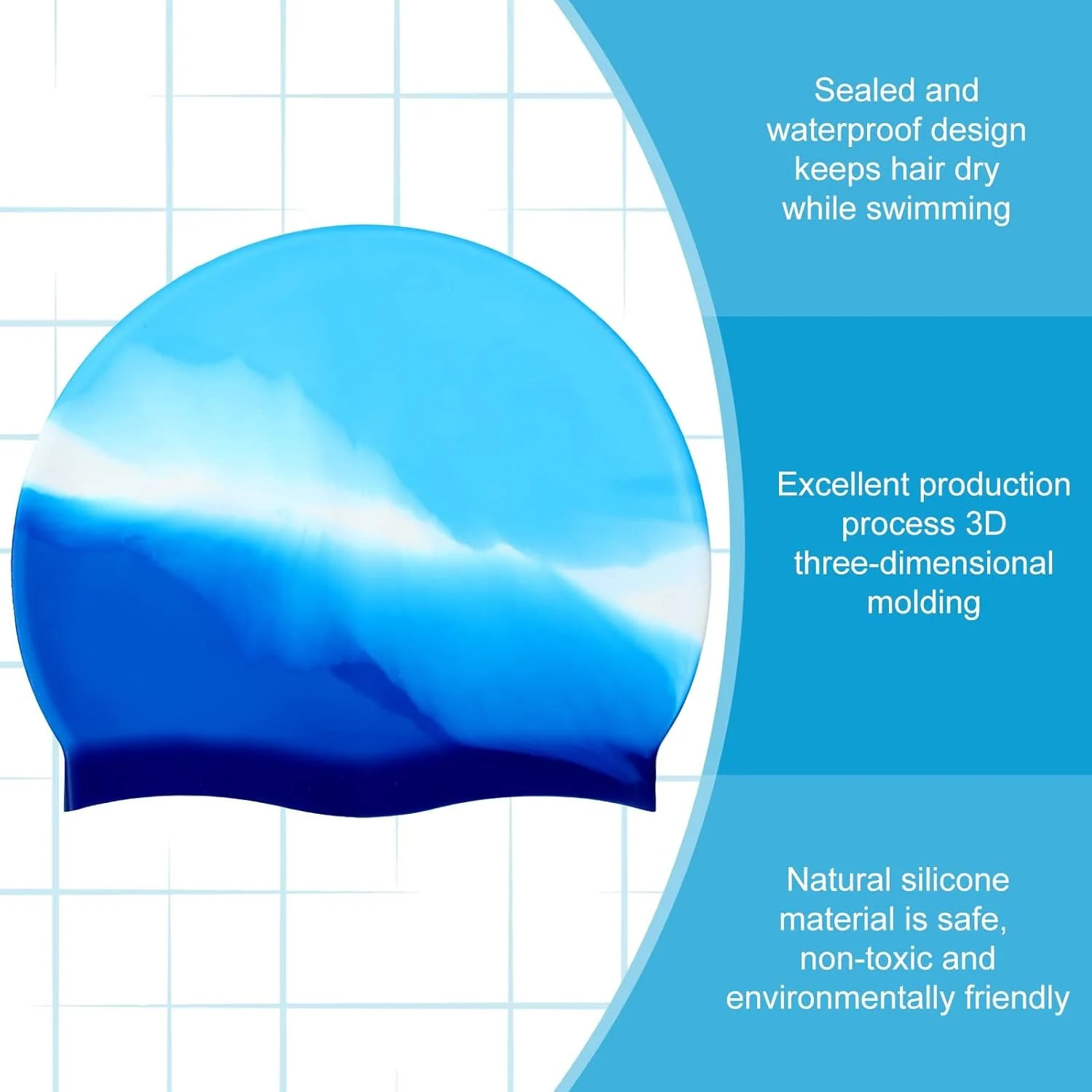 Sealed and waterproof design keeps hair dry while swimming

Excellent production process 3D three-dimensional molding

Natural silicone material is safe, non-toxic and environmentally friendly